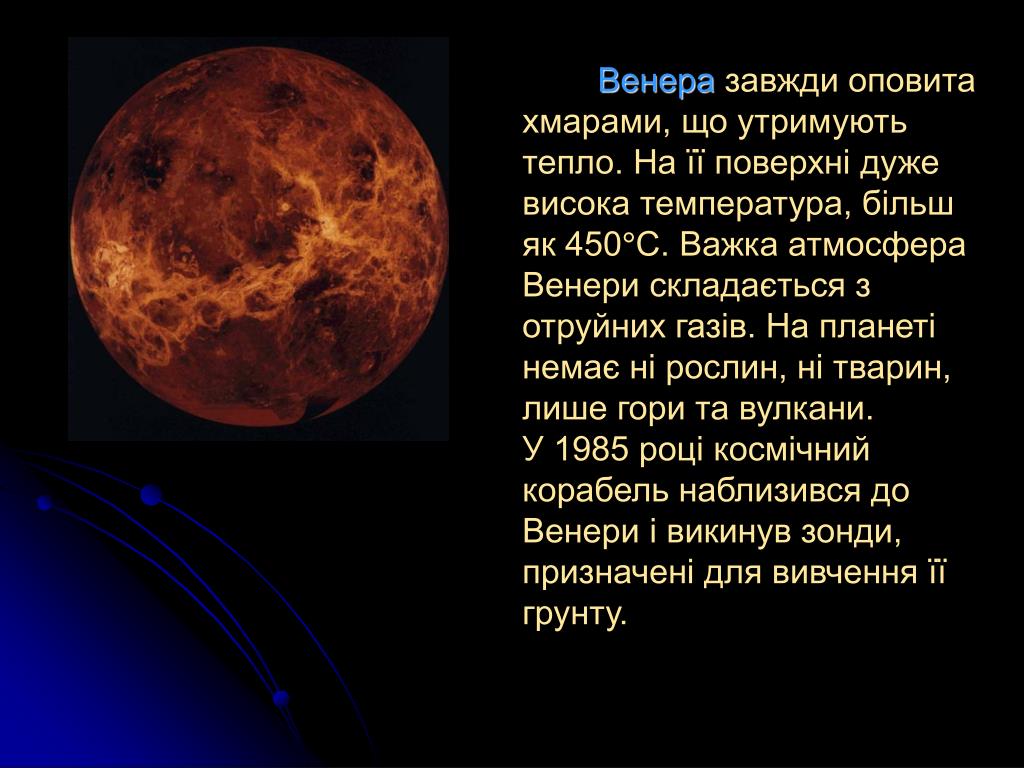 Венера завжди оповита хмарами, що утримують тепло. На її поверхні дуже висока температура, більш як 450°С. Важка атмосфера Венери складається з отруйних газів. На планеті немає ні рослин, ні тварин, лише гори та вулкани.
У 1985 році космічний корабель наблизився до Венери і викинув зонди, призначені для вивчення її грунту.